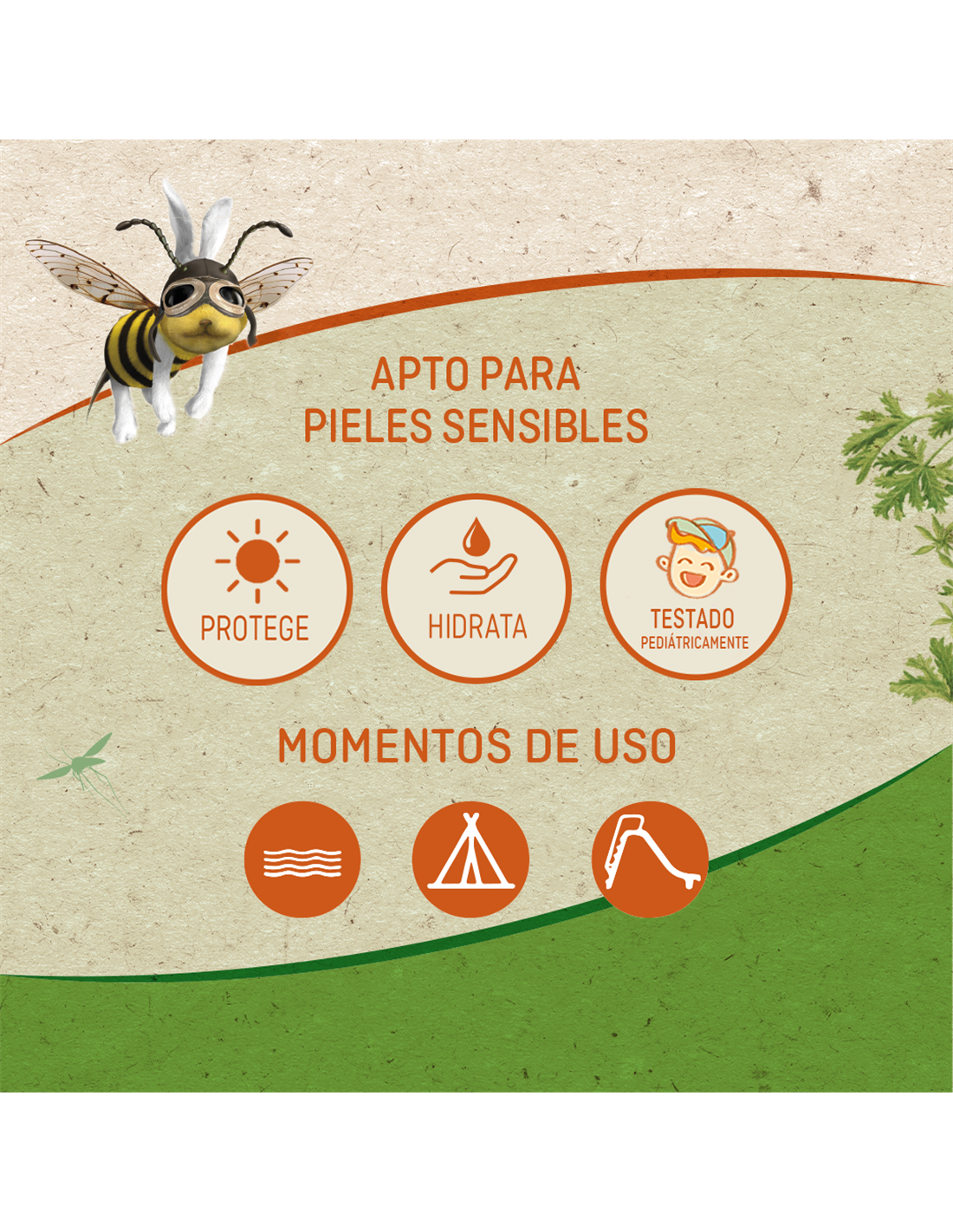 APTO PARA
PIELES SENSIBLES

PROTEGE

HIDRATA

TESTADO
PEDIÁTRICAMENTE

MOMENTOS DE USO